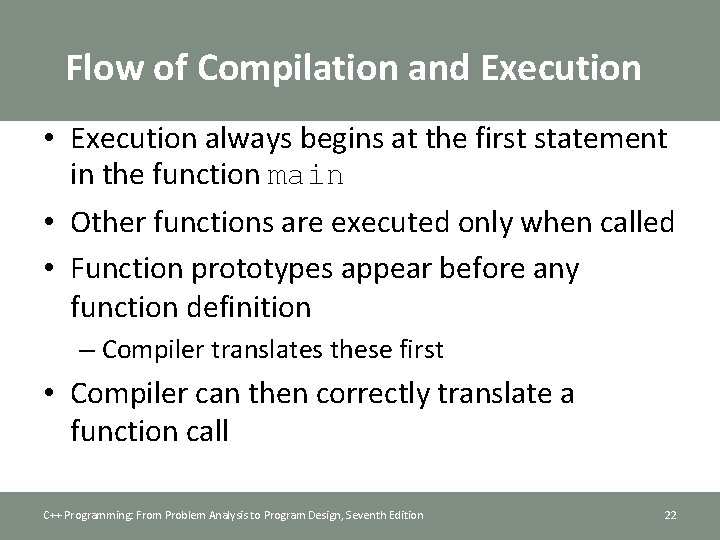 Flow of Compilation and Execution

• Execution always begins at the first statement in the function main

• Other functions are executed only when called

• Function prototypes appear before any function definition

– Compiler translates these first

• Compiler can then correctly translate a function call

C++ Programming: From Problem Analysis to Program Design, Seventh Edition

22